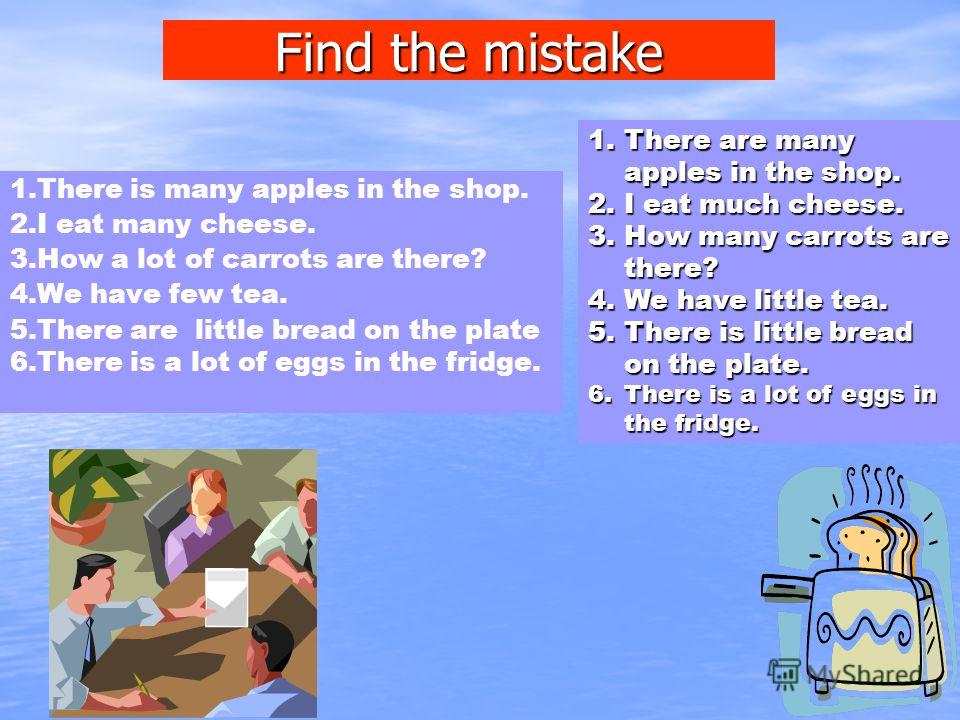 Find the mistake

1.There is many apples in the shop.
2.I eat many cheese.
3.How a lot of carrots are there?
4.We have few tea.
5.There are little bread on the plate
6.There is a lot of eggs in the fridge.

1. There are many apples in the shop.
2. I eat much cheese.
3. How many carrots are there?
4. We have little tea.
5. There is little bread on the plate.
6. There is a lot of eggs in the fridge.

MyShared